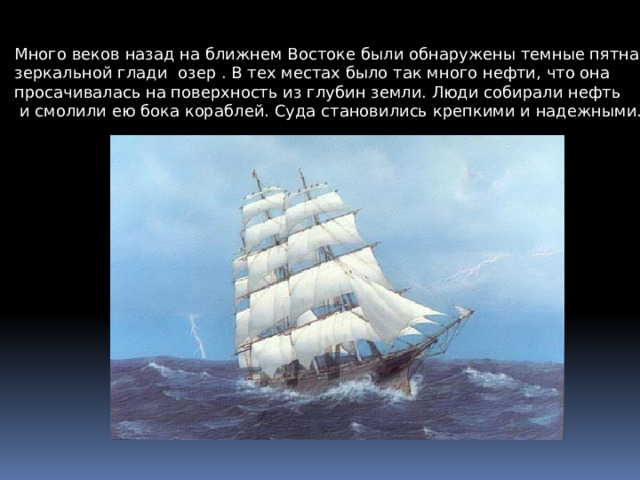 Много веков назад на ближнем Востоке были обнаружены темные пятна зеркальной глади озер . В тех местах было так много нефти, что она просачивалась на поверхность из глубин земли. Люди собирали нефть и смолили ею бока кораблей. Суда становились крепкими и надежными.